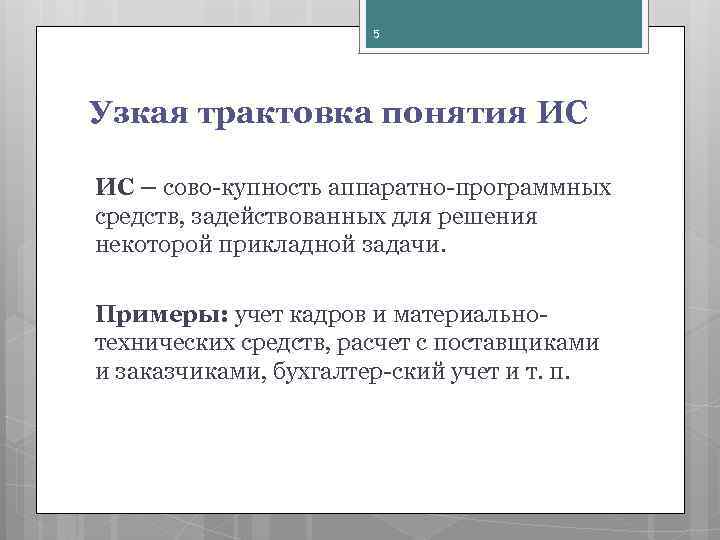 5

Узкая трактовка понятия ИС

ИС – сово-купность аппаратно-программных средств, задействованных для решения некоторой прикладной задачи.

Примеры: учет кадров и материально-технических средств, расчет с поставщиками и заказчиками, бухгалтер-ский учет и т. п.